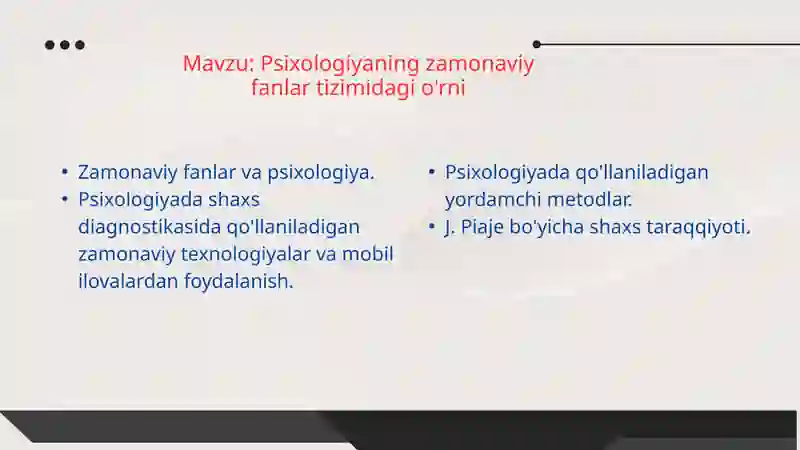 Mavzu: Psixologiyaning zamonaviy fanlar tizimidagi o'rni

• Zamonaviy fanlar va psixologiya.
• Psixologiyada shaxs diagnostikasida qo'llaniladigan zamonaviy texnologiyalar va mobil ilovalardan foydalanish.

• Psixologiyada qo'llaniladigan yordamchi metodlar.
• J. Piaje bo'yicha shaxs taraqqiyoti.